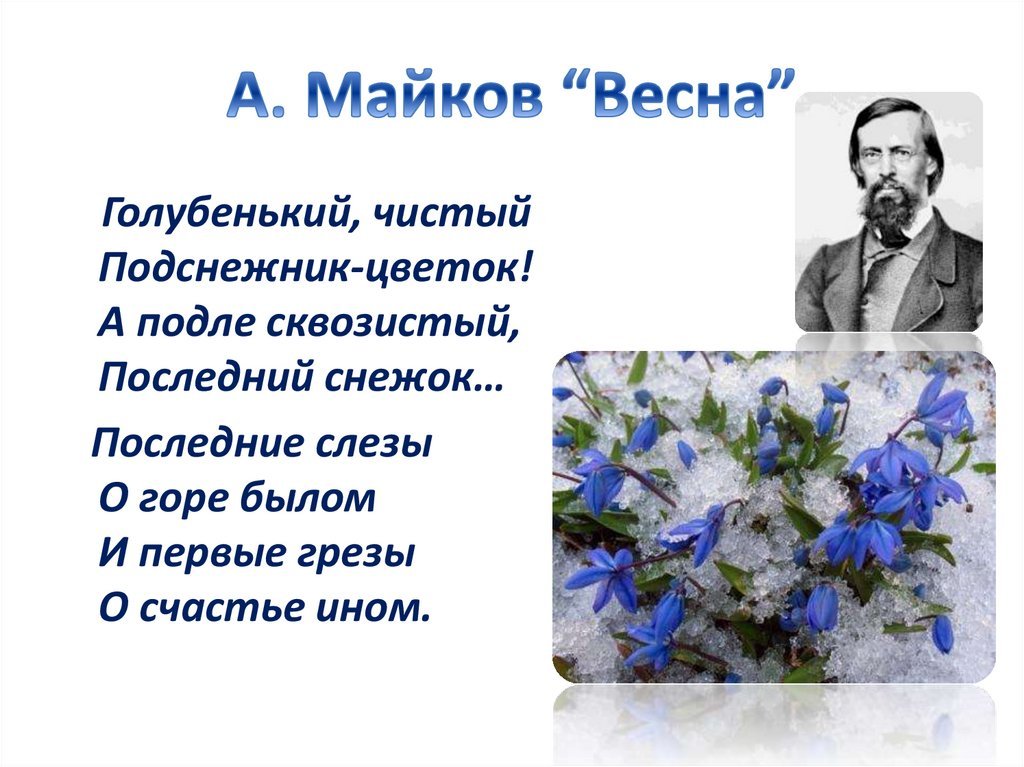 А. Майков “Весна”

Голубенький, чистый
Подснежник-цветок!
А подле сквозистый,
Последний снежок…

Последние слезы
О горе былом
И первые грезы
О счастье ином.